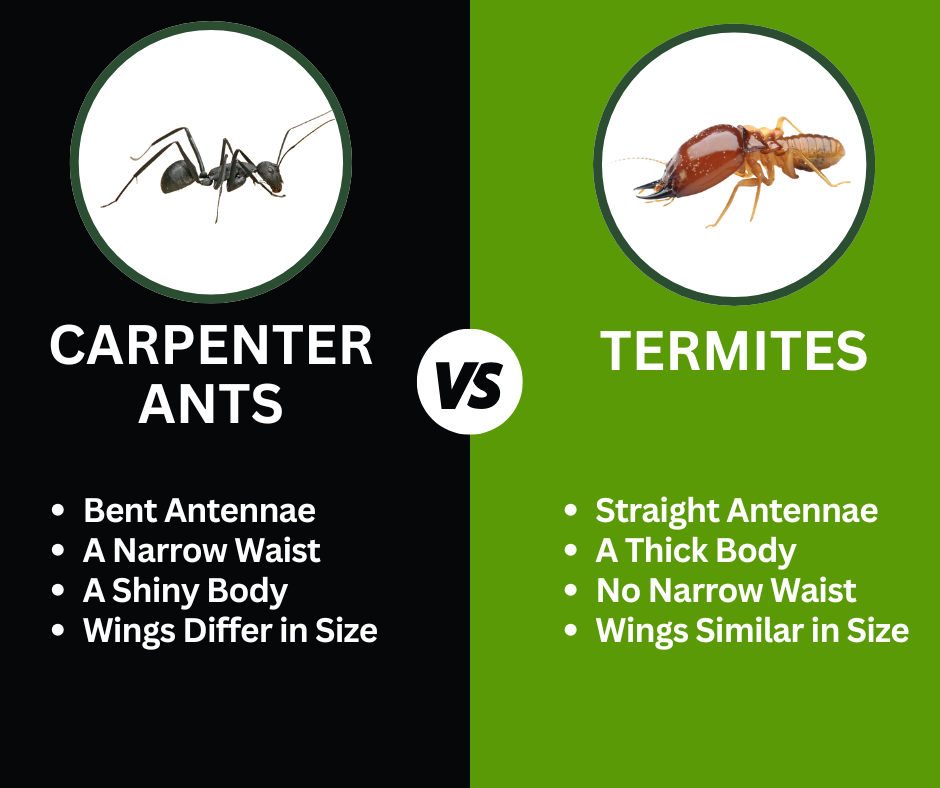 CARPENTER ANTS

- Bent Antennae
- A Narrow Waist
- A Shiny Body
- Wings Differ in Size

VS

TERMITES

- Straight Antennae
- A Thick Body
- No Narrow Waist
- Wings Similar in Size